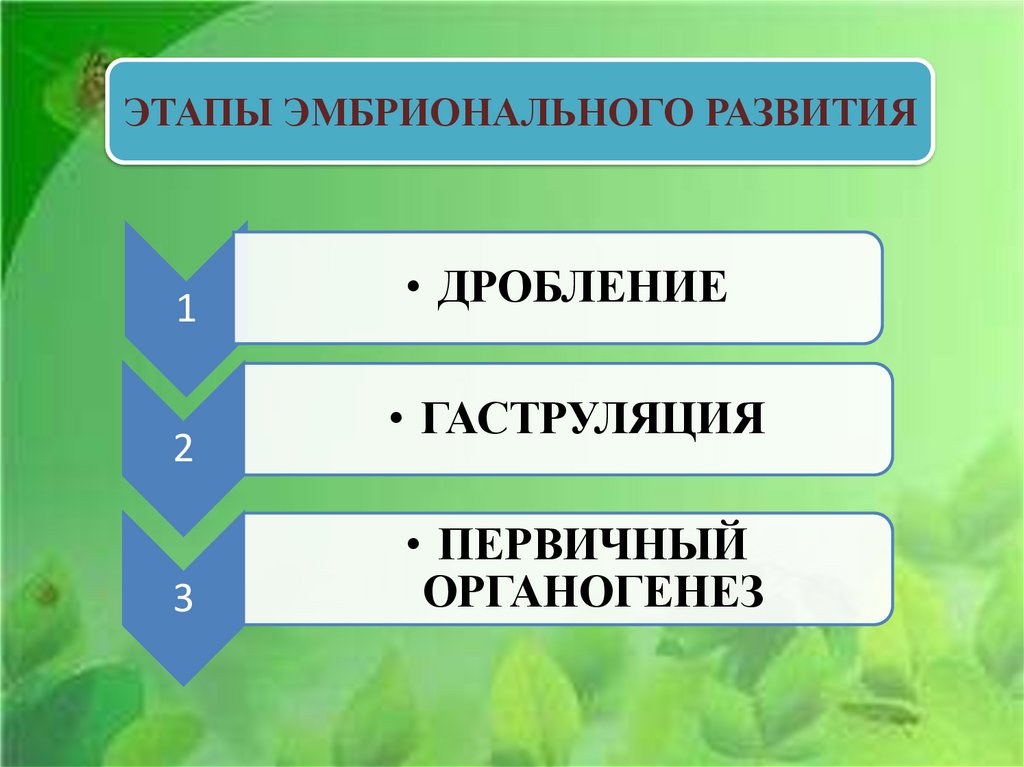 ЭТАПЫ ЭМБРИОНАЛЬНОГО РАЗВИТИЯ

1

• ДРОБЛЕНИЕ

2

• ГАСТРУЛЯЦИЯ

3

• ПЕРВИЧНЫЙ ОРГАНОГЕНЕЗ